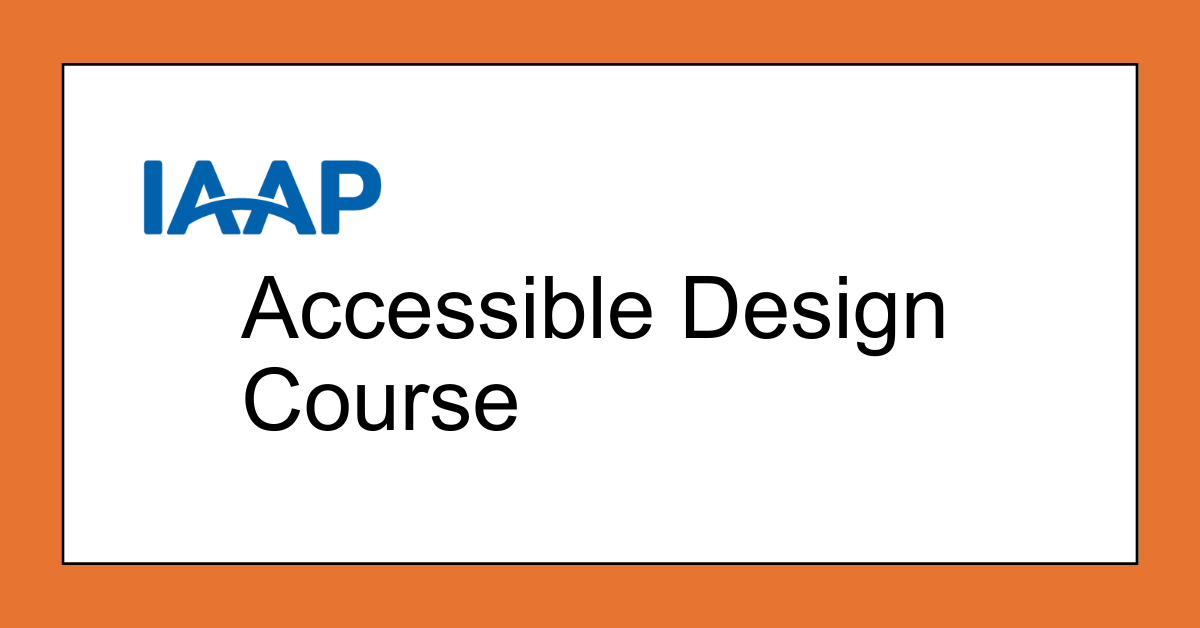 IAAP

Accessible Design Course